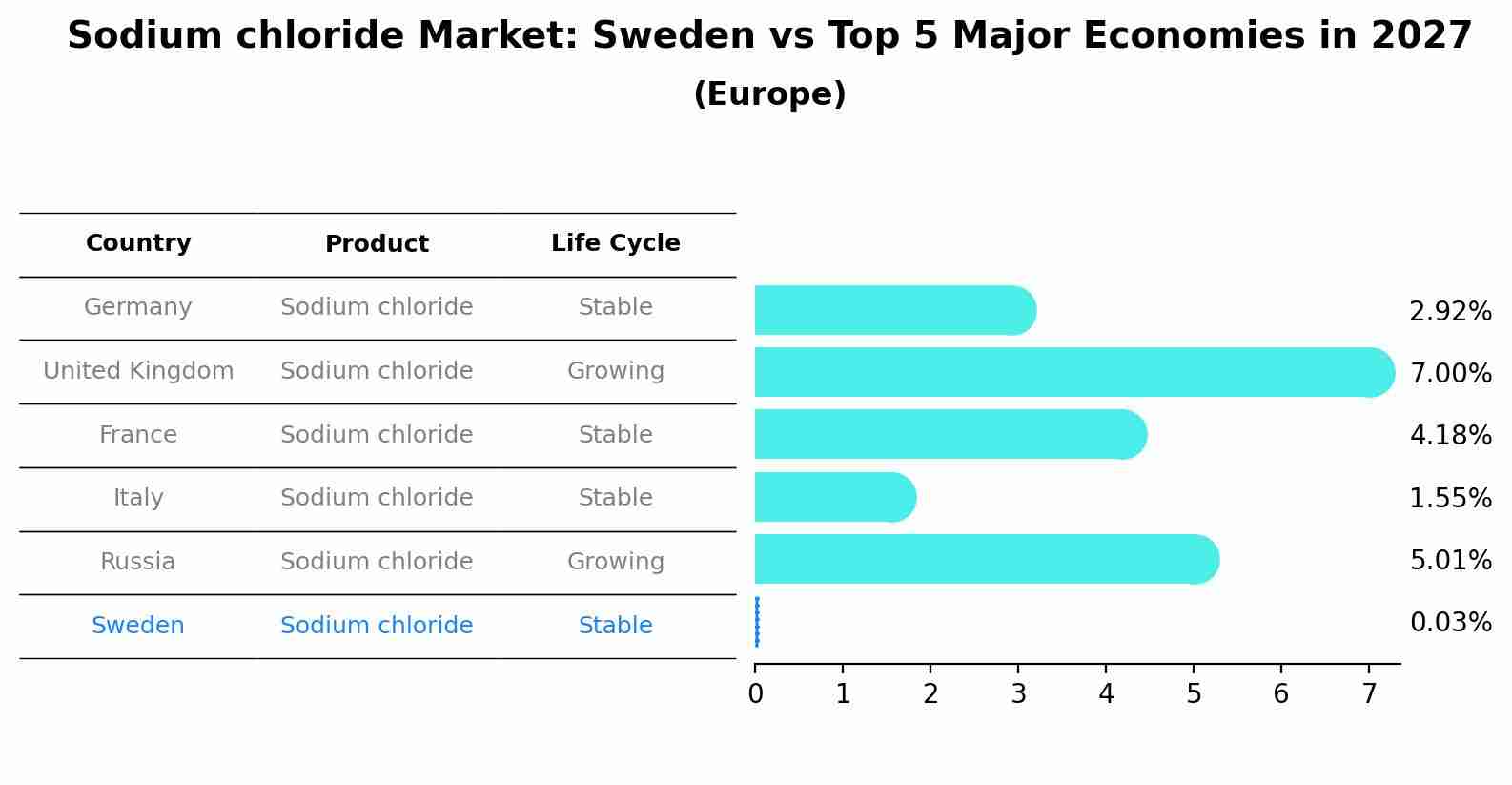 Sodium chloride Market: Sweden vs Top 5 Major Economies in 2027
(Europe)

| Country | Product | Life Cycle |
|---|---|---|
| Germany | Sodium chloride | Stable |
| United Kingdom | Sodium chloride | Growing |
| France | Sodium chloride | Stable |
| Italy | Sodium chloride | Stable |
| Russia | Sodium chloride | Growing |
| Sweden | Sodium chloride | Stable |

2.92%
7.00%
4.18%
1.55%
5.01%
0.03%

0 1 2 3 4 5 6 7